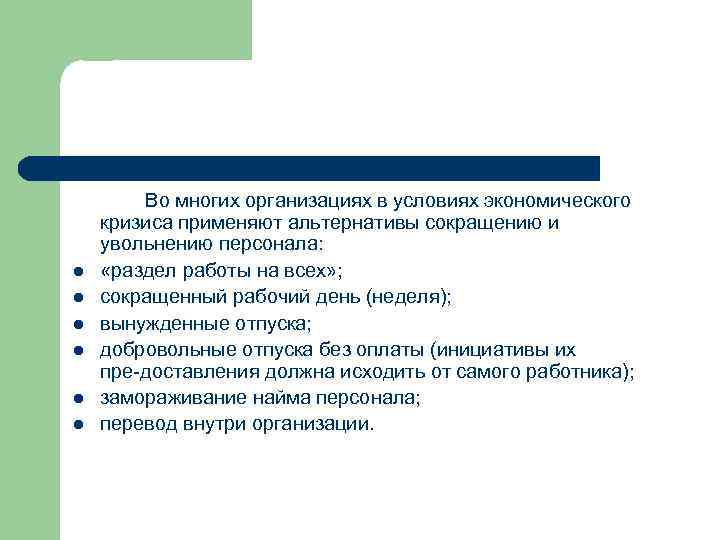 Во многих организациях в условиях экономического кризиса применяют альтернативы сокращению и увольнению персонала:

- «раздел работы на всех»;
- сокращенный рабочий день (неделя);
- вынужденные отпуска;
- добровольные отпуска без оплаты (инициативы их пре-доставления должна исходить от самого работника);
- замораживание найма персонала;
- перевод внутри организации.